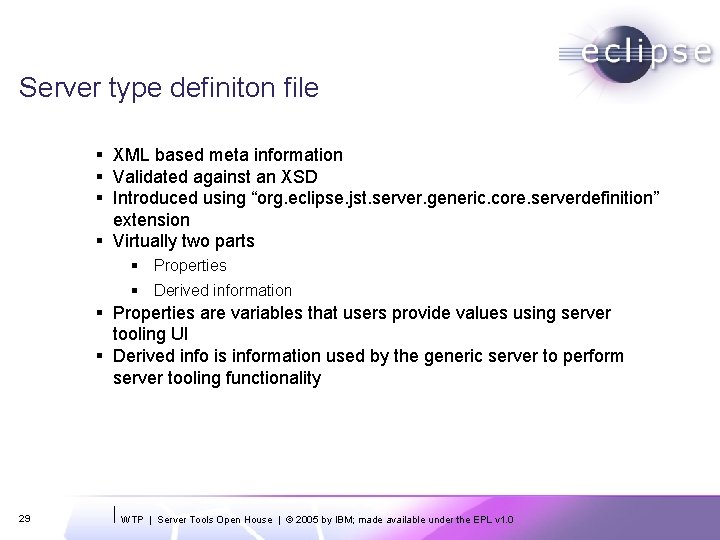 eclipse

Server type definiton file

▪ XML based meta information
▪ Validated against an XSD
▪ Introduced using “org.eclipse.jst.server.generic.core.serverdefinition” extension
▪ Virtually two parts
  ▪ Properties
  ▪ Derived information
▪ Properties are variables that users provide values using server tooling UI
▪ Derived info is information used by the generic server to perform server tooling functionality

29

WTP | Server Tools Open House | © 2005 by IBM; made available under the EPL v1.0